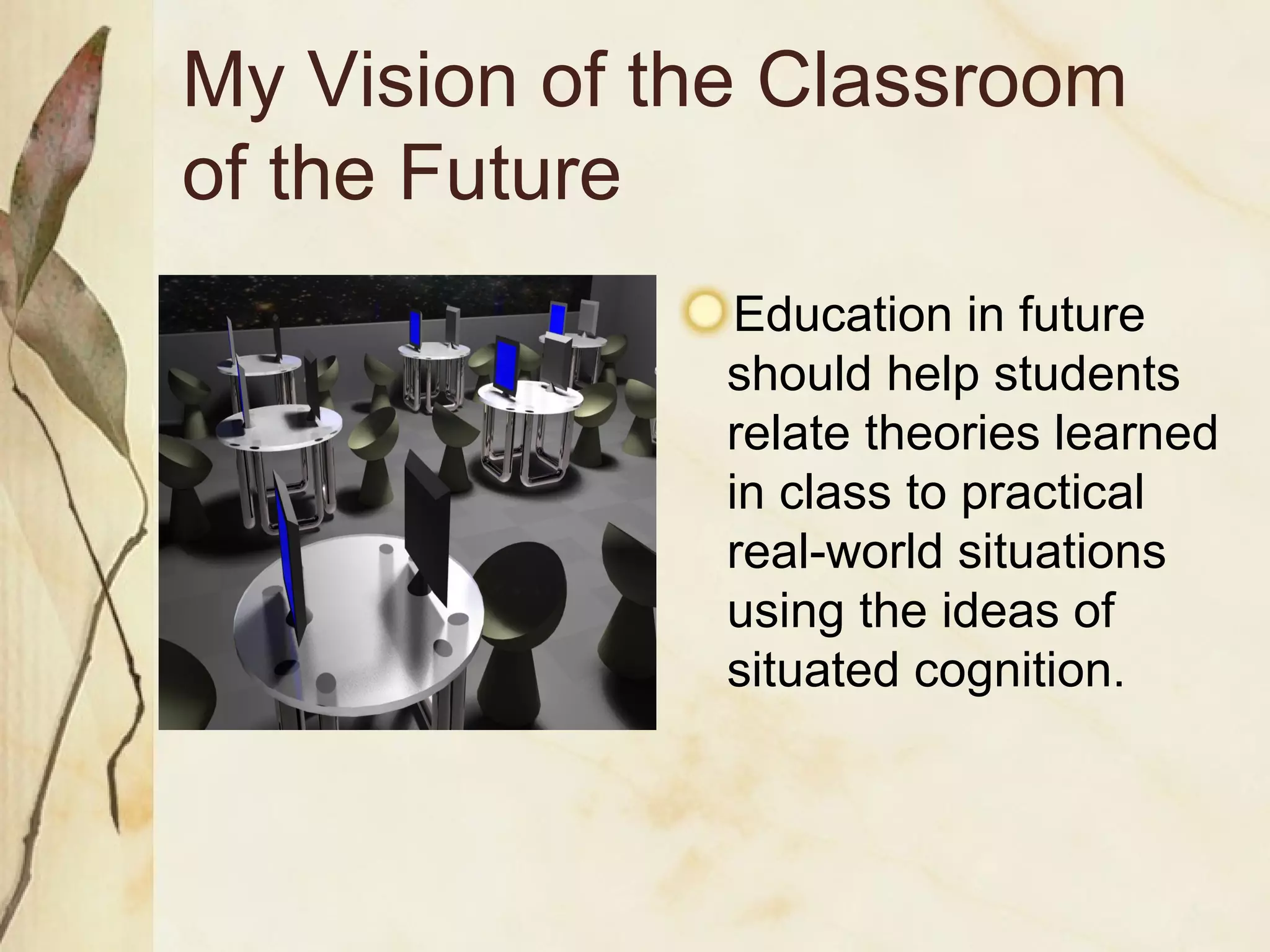 My Vision of the Classroom of the Future

Education in future should help students relate theories learned in class to practical real-world situations using the ideas of situated cognition.